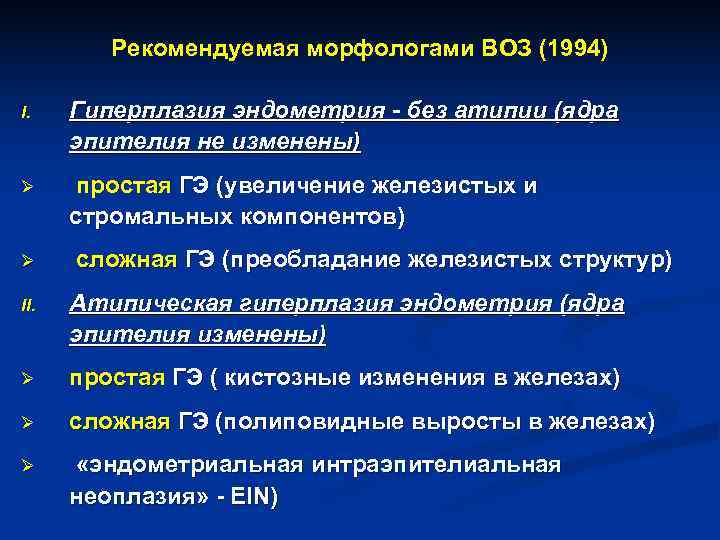 Рекомендуемая морфологами ВОЗ (1994)

I. Гиперплазия эндометрия - без атипии (ядра эпителия не изменены)

➢ простая ГЭ (увеличение железистых и стромальных компонентов)

➢ сложная ГЭ (преобладание железистых структур)

II. Атипическая гиперплазия эндометрия (ядра эпителия изменены)

➢ простая ГЭ ( кистозные изменения в железах)

➢ сложная ГЭ (полиповидные выросты в железах)

➢ «эндометриальная интраэпителиальная неоплазия» - EIN)